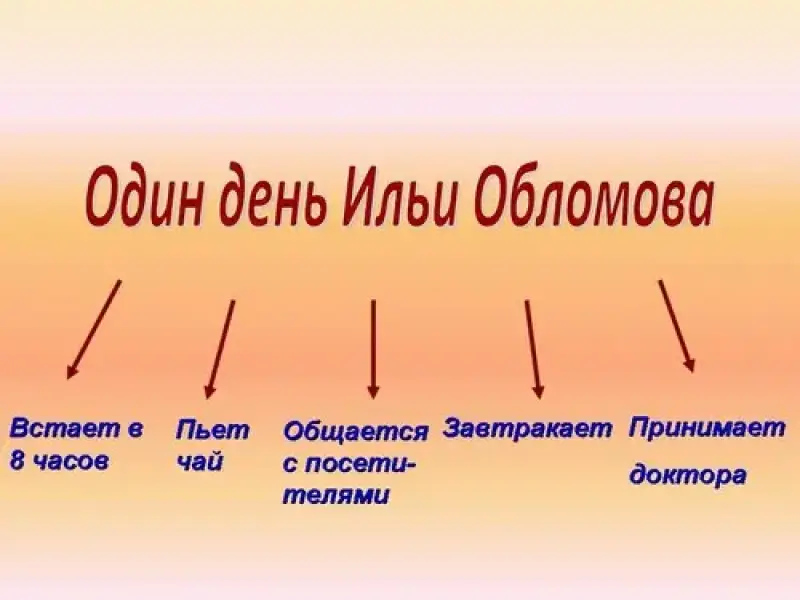 Один день Ильи Обломова

Встает в 8 часов

Пьет чай

Общается с посетителями

Завтракает

Принимает доктора